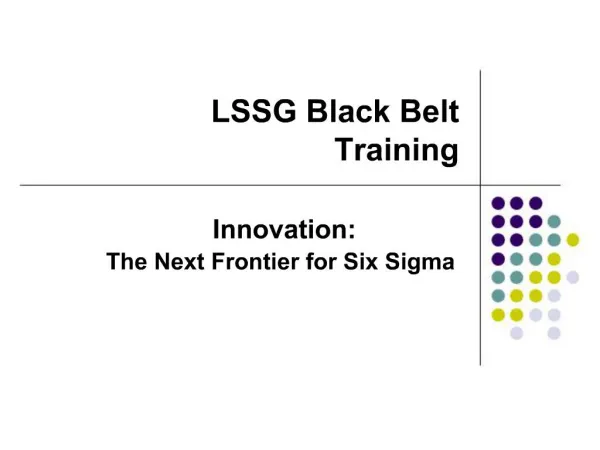 LSSG Black Belt Training

Innovation:
The Next Frontier for Six Sigma